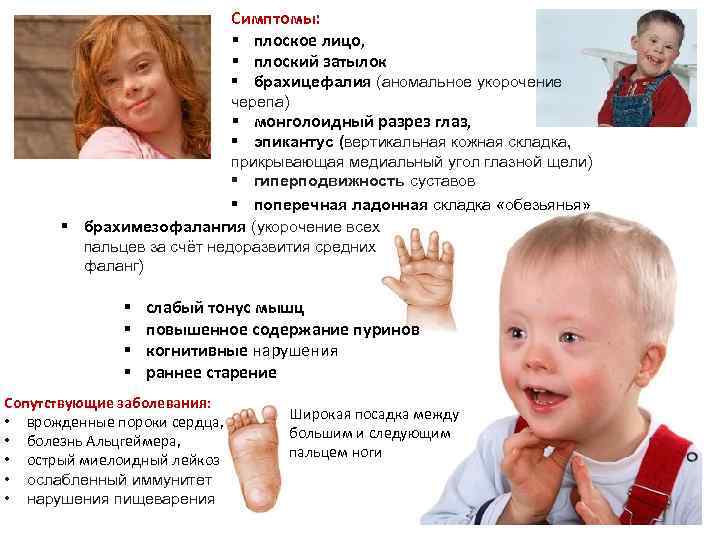 Симптомы:
▪ плоское лицо,
▪ плоский затылок
▪ брахицефалия (аномальное укорочение черепа)
▪ монголоидный разрез глаз,
▪ эпикантус (вертикальная кожная складка, прикрывающая медиальный угол глазной щели)
▪ гиперподвижность суставов
▪ поперечная ладонная складка «обезьянья»

▪ брахимезофалангия (укорочение всех пальцев за счёт недоразвития средних фаланг)

▪ слабый тонус мышц
▪ повышенное содержание пуринов
▪ когнитивные нарушения
▪ раннее старение

Сопутствующие заболевания:
• врожденные пороки сердца,
• болезнь Альцгеймера,
• острый миелоидный лейкоз
• ослабленный иммунитет
• нарушения пищеварения

Широкая посадка между большим и следующим пальцем ноги